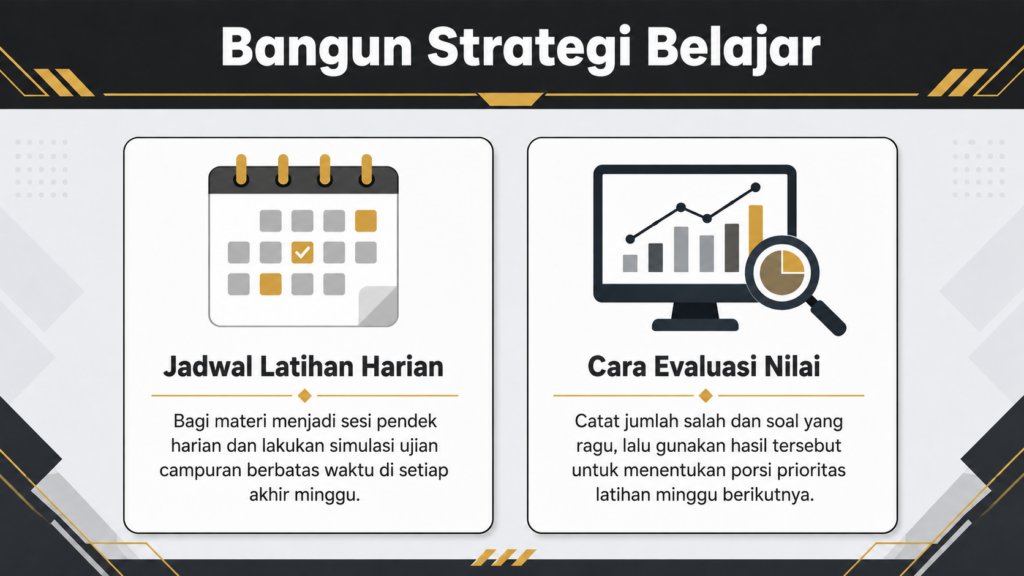 Bangun Strategi Belajar

Jadwal Latihan Harian

Bagi materi menjadi sesi pendek harian dan lakukan simulasi ujian campuran berbatas waktu di setiap akhir minggu.

Cara Evaluasi Nilai

Catat jumlah salah dan soal yang ragu, lalu gunakan hasil tersebut untuk menentukan porsi prioritas latihan minggu berikutnya.